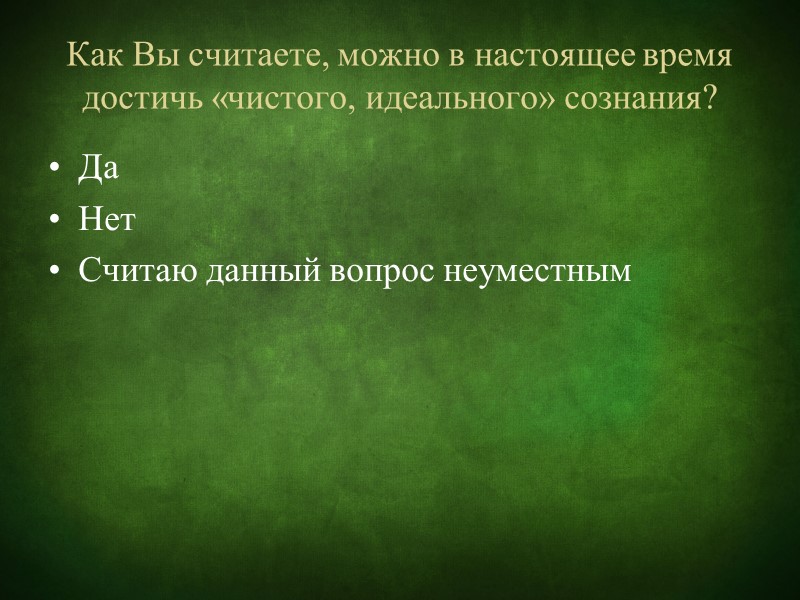 Как Вы считаете, можно в настоящее время достичь «чистого, идеального» сознания?

• Да
• Нет
• Считаю данный вопрос неуместным